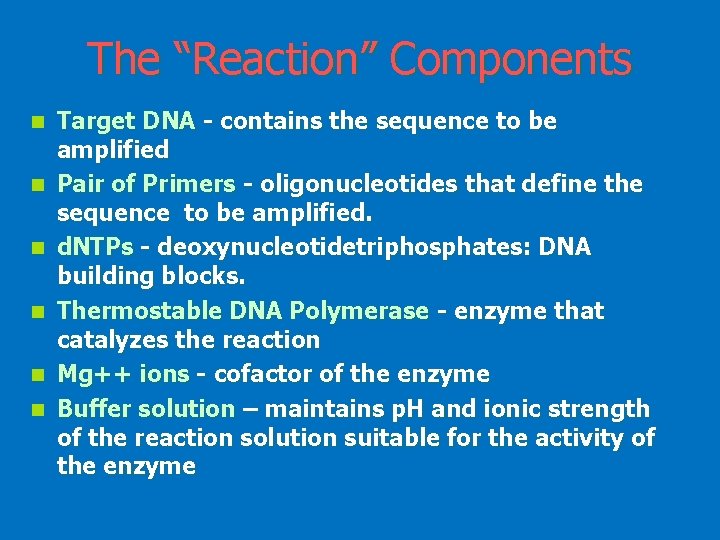 The “Reaction” Components

- Target DNA - contains the sequence to be amplified
- Pair of Primers - oligonucleotides that define the sequence to be amplified.
- dNTPs - deoxynucleotidetriphosphates: DNA building blocks.
- Thermostable DNA Polymerase - enzyme that catalyzes the reaction
- Mg++ ions - cofactor of the enzyme
- Buffer solution – maintains pH and ionic strength of the reaction solution suitable for the activity of the enzyme